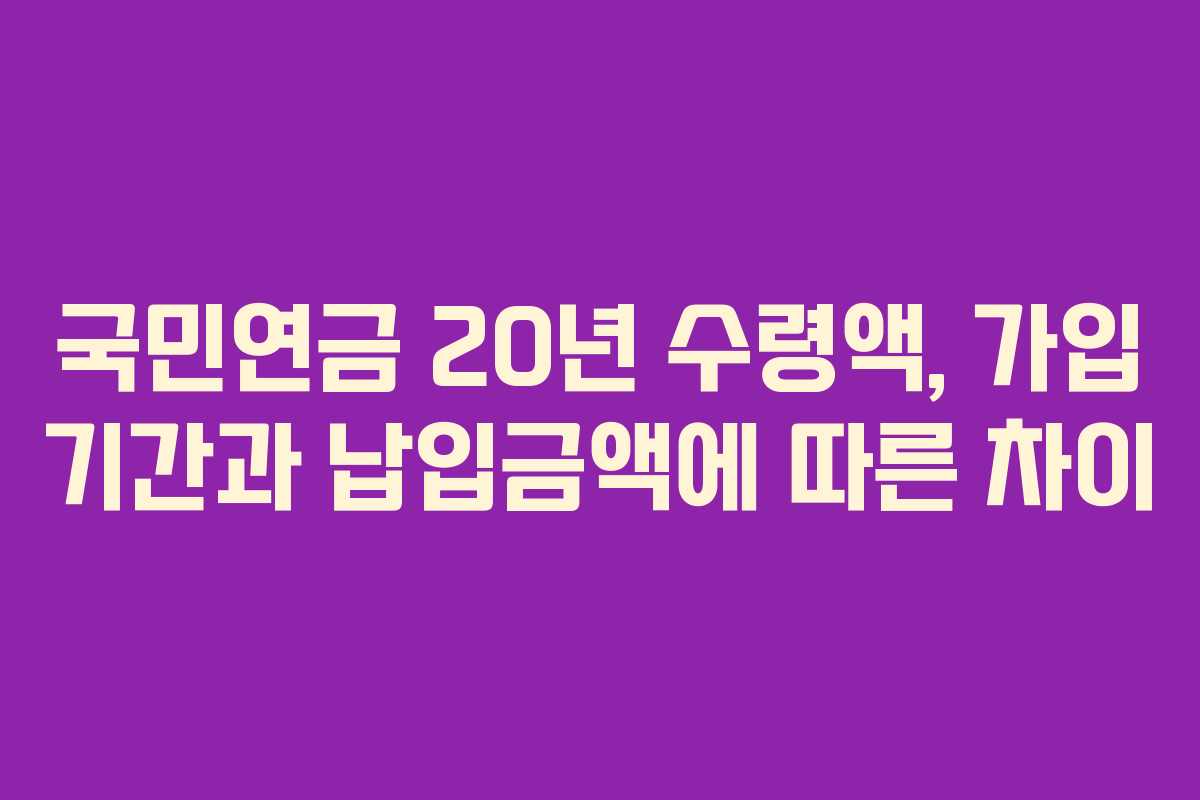 국민연금 20년 수령액, 가입 기간과 납입금액에 따른 차이